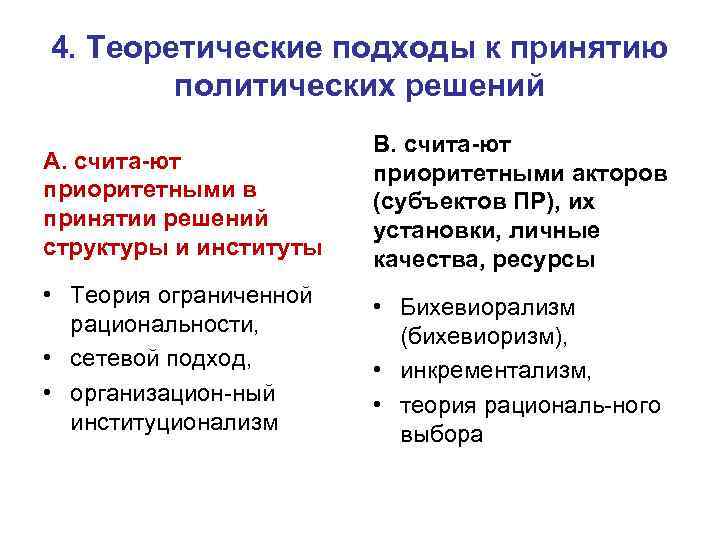 4. Теоретические подходы к принятию политических решений

А. счита-ют приоритетными в принятии решений структуры и институты

• Теория ограниченной рациональности,
• сетевой подход,
• организацион-ный институционализм

В. счита-ют приоритетными акторов (субъектов ПР), их установки, личные качества, ресурсы

• Бихевиорализм (бихевиоризм),
• инкрементализм,
• теория рациональ-ного выбора